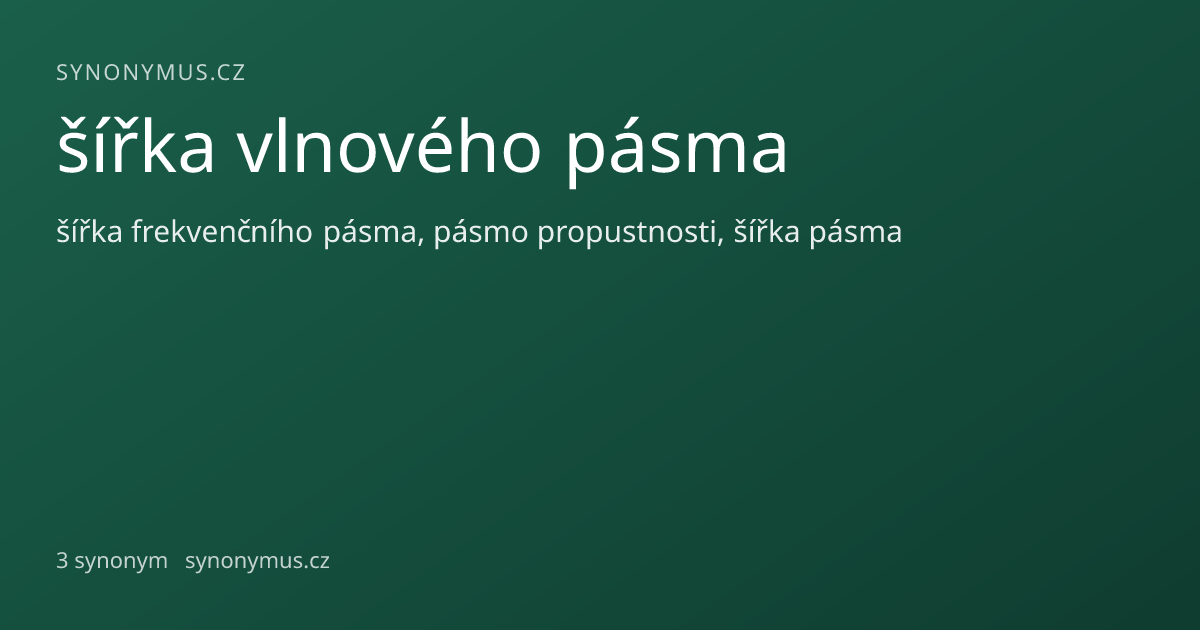 SYNONYMUS.CZ

šířka vlnového pásma

šířka frekvenčního pásma, pásmo propustnosti, šířka pásma

3 synonym synonymus.cz